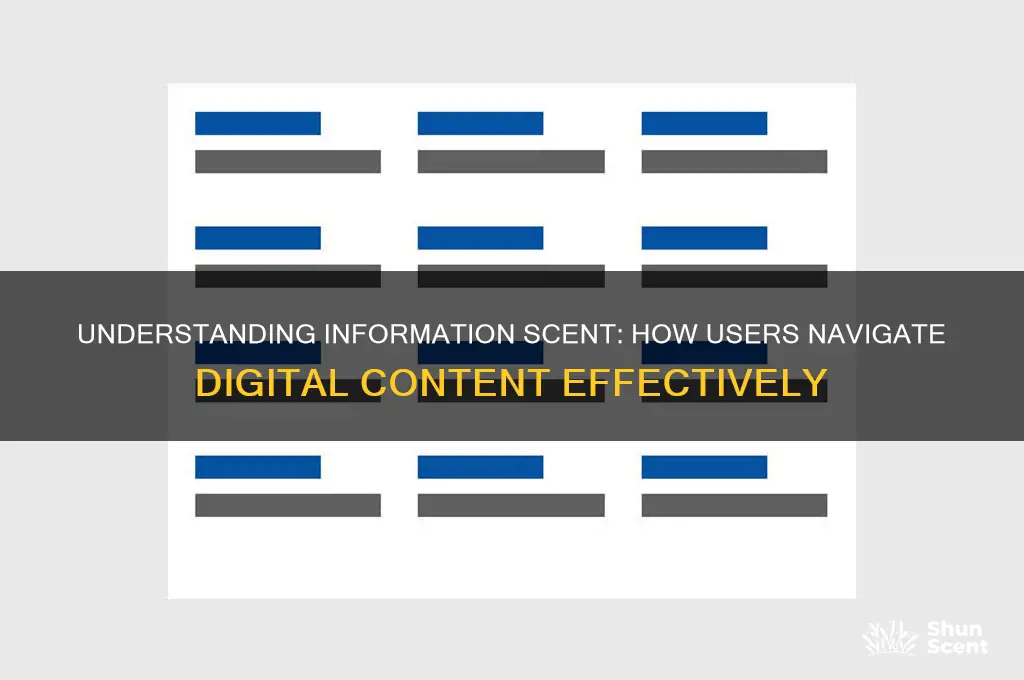 UNDERSTANDING INFORMATION SCENT: HOW USERS NAVIGATE DIGITAL CONTENT EFFECTIVELY

Shun Scent